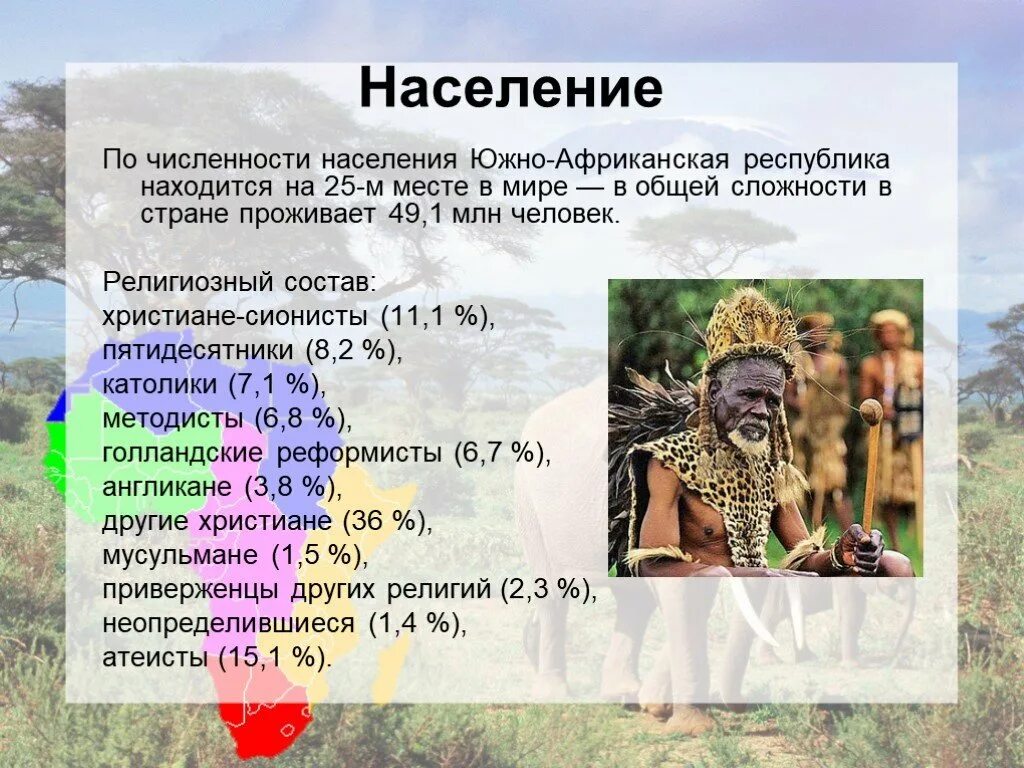 Население

По численности населения Южно-Африканская республика находится на 25-м месте в мире — в общей сложности в стране проживает 49,1 млн человек.

Религиозный состав:
христиане-сионисты (11,1 %),
пятидесятники (8,2 %),
католики (7,1 %),
методисты (6,8 %),
голландские реформисты (6,7 %),
англикане (3,8 %),
другие христиане (36 %),
мусульмане (1,5 %),
приверженцы других религий (2,3 %),
неопределившиеся (1,4 %),
атеисты (15,1 %).